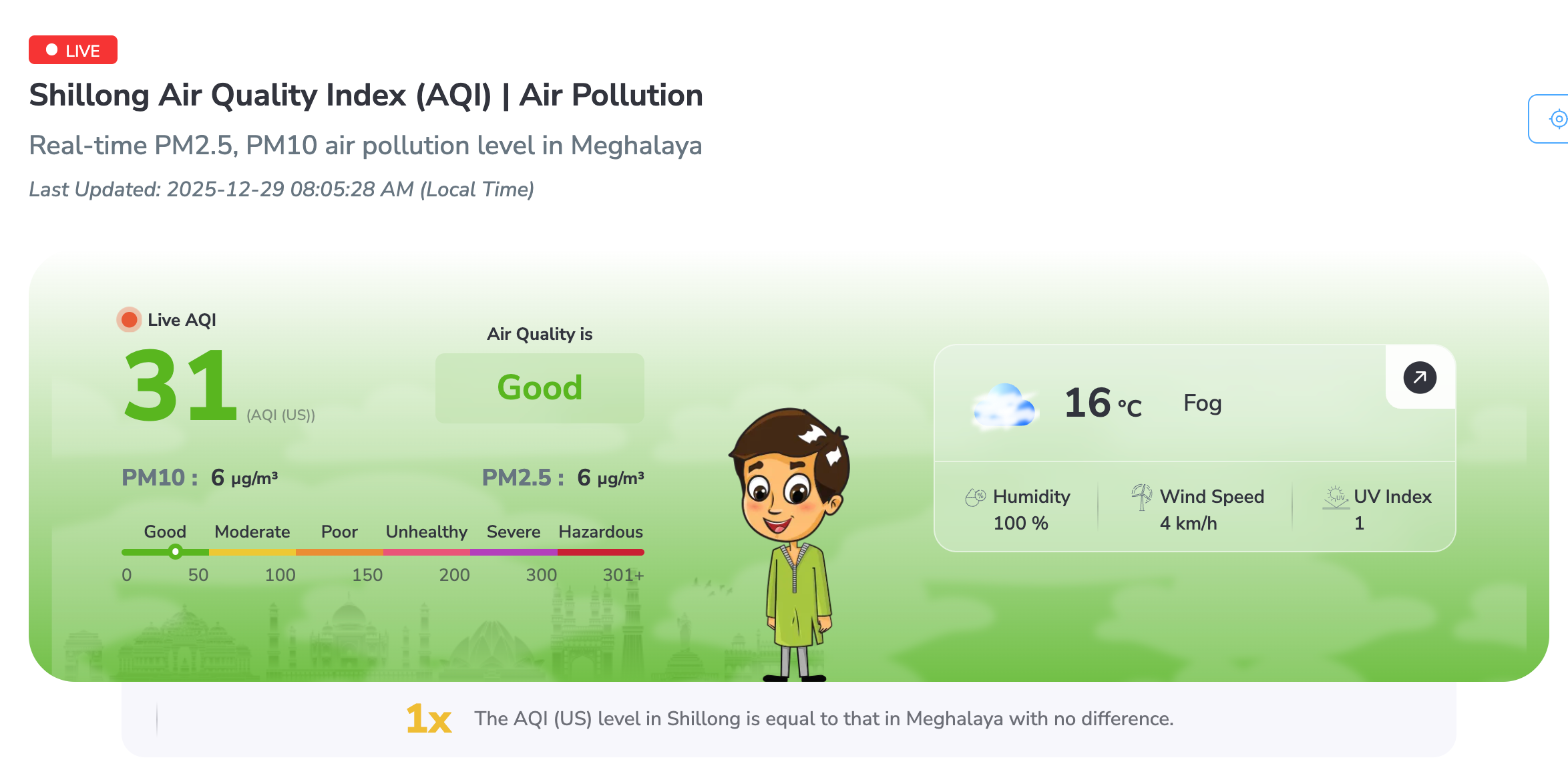 LIVE

Shillong Air Quality Index (AQI) | Air Pollution

Real-time PM2.5, PM10 air pollution level in Meghalaya

Last Updated: 2025-12-29 08:05:28 AM (Local Time)

Live AQI

31 (AQI (US))

Air Quality is

Good

PM10 : 6 µg/m³

PM2.5 : 6 µg/m³

Good Moderate Poor Unhealthy Severe Hazardous

0 50 100 150 200 300 301+

16 °C Fog

Humidity 100 %

Wind Speed 4 km/h

UV Index 1

1x The AQI (US) level in Shillong is equal to that in Meghalaya with no difference.